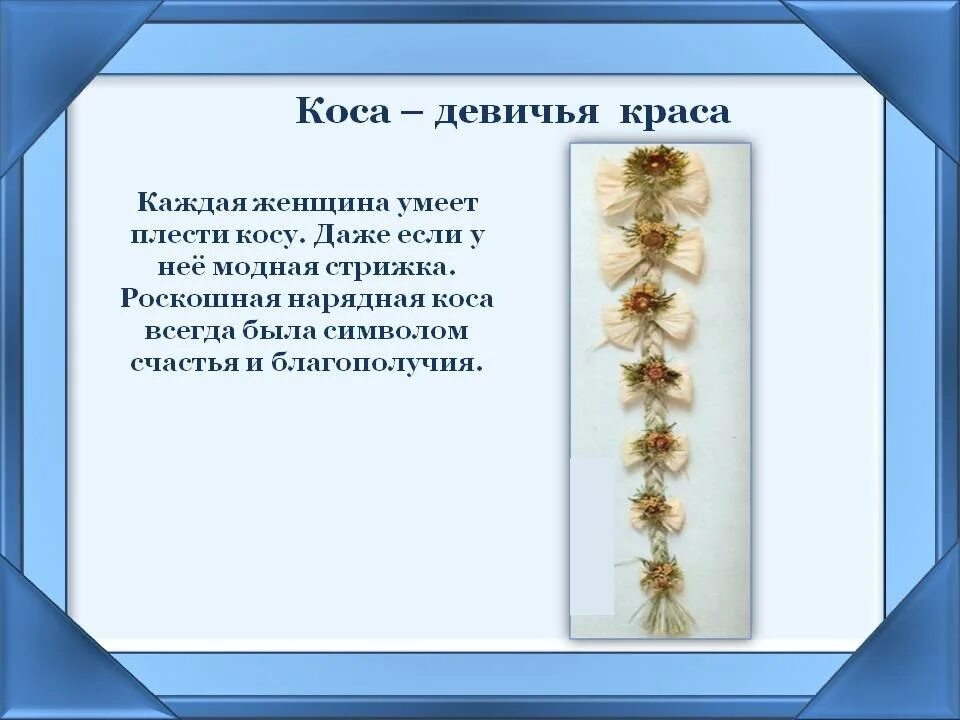 Коса – девичья краса

Каждая женщина умеет плести косу. Даже если у неё модная стрижка. Роскошная нарядная коса всегда была символом счастья и благополучия.